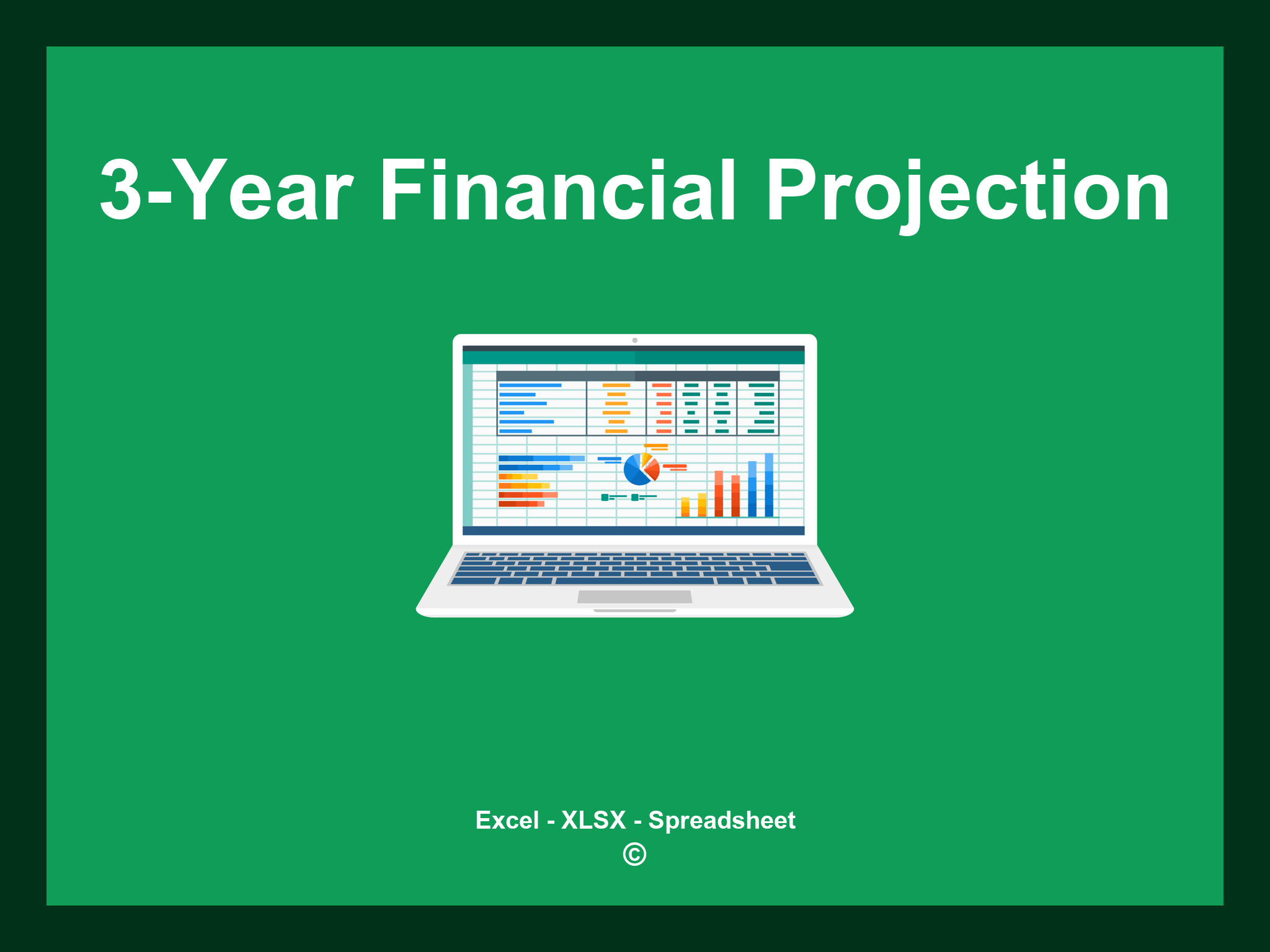 3-Year Financial Projection

Excel - XLSX - Spreadsheet
©